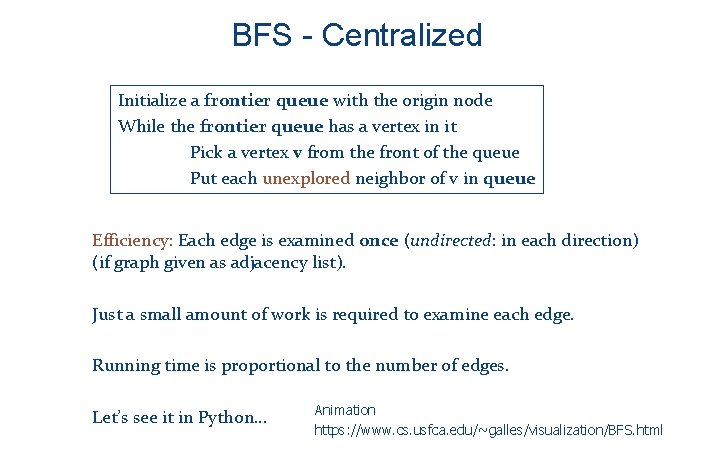 BFS - Centralized

Initialize a frontier queue with the origin node
While the frontier queue has a vertex in it
Pick a vertex v from the front of the queue
Put each unexplored neighbor of v in queue

Efficiency: Each edge is examined once (undirected: in each direction) (if graph given as adjacency list).

Just a small amount of work is required to examine each edge.

Running time is proportional to the number of edges.

Let's see it in Python...

Animation
https://www.cs.usfca.edu/~galles/visualization/BFS.html